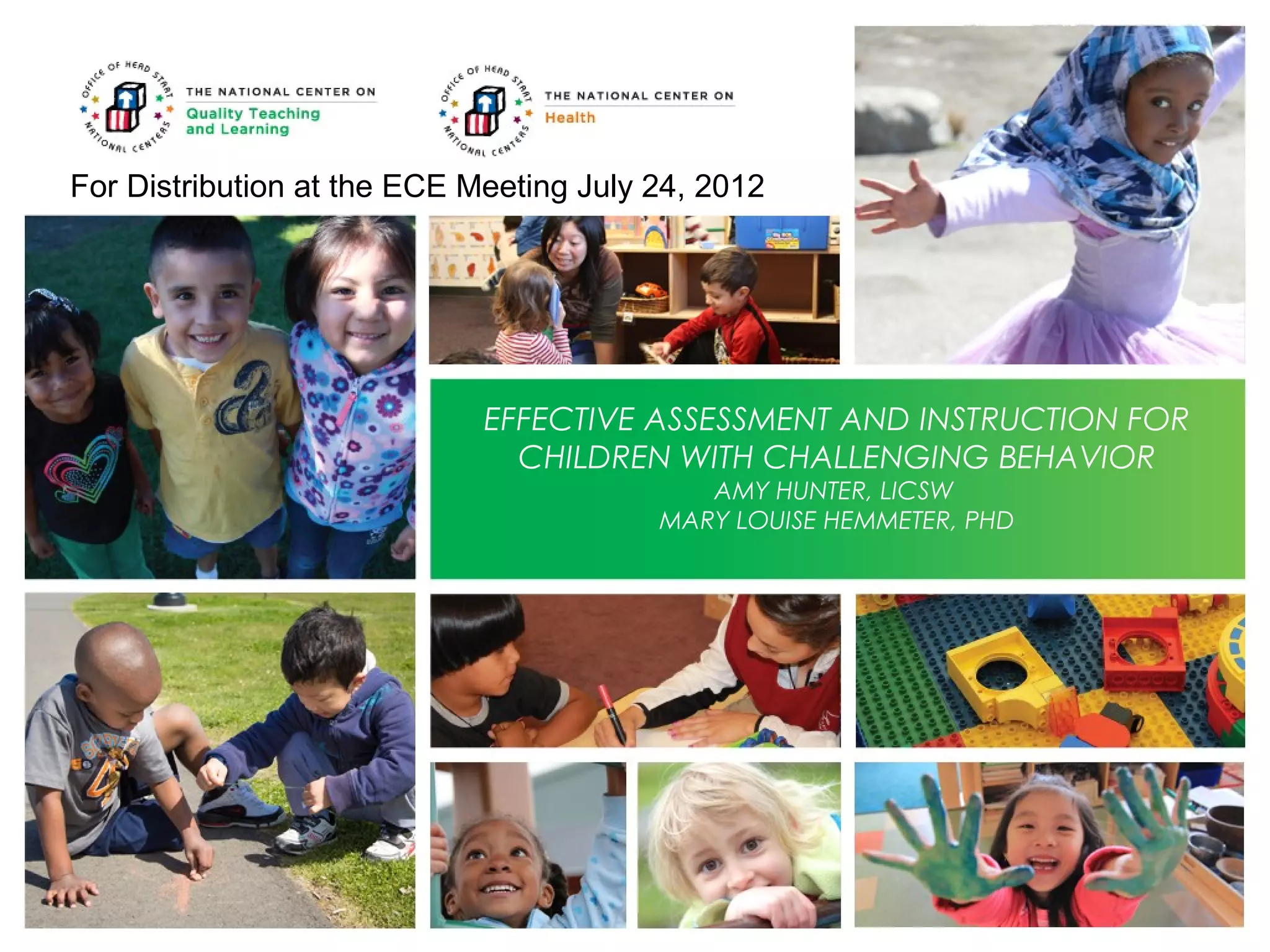 OFFICE OF HEAD START NATIONAL CENTERS

THE NATIONAL CENTER ON
Quality Teaching and Learning

OFFICE OF HEAD START NATIONAL CENTERS

THE NATIONAL CENTER ON
Health

For Distribution at the ECE Meeting July 24, 2012

EFFECTIVE ASSESSMENT AND INSTRUCTION FOR CHILDREN WITH CHALLENGING BEHAVIOR
AMY HUNTER, LICSW
MARY LOUISE HEMMETER, PHD